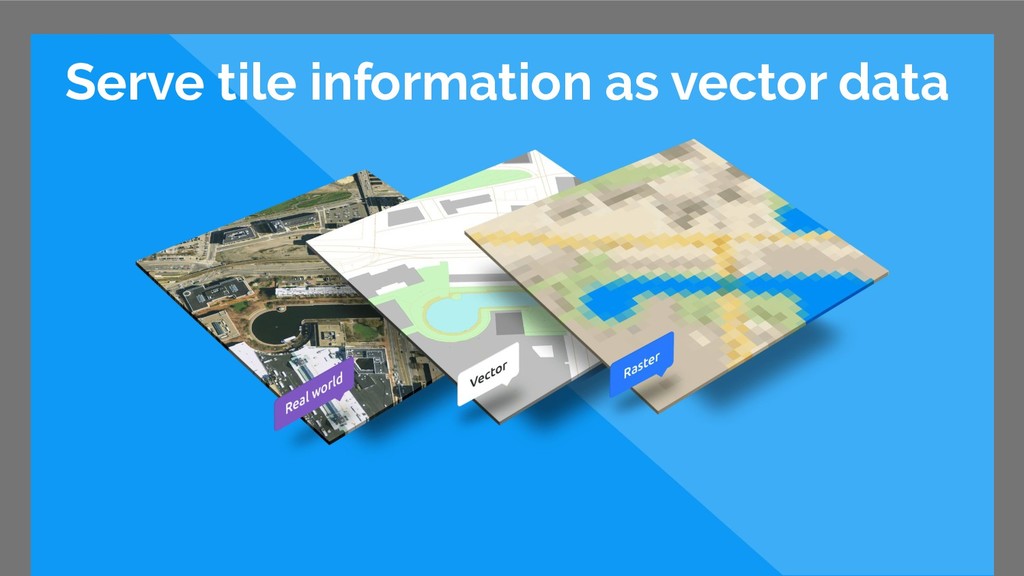 Serve tile information as vector data

Real world

Vector

Raster